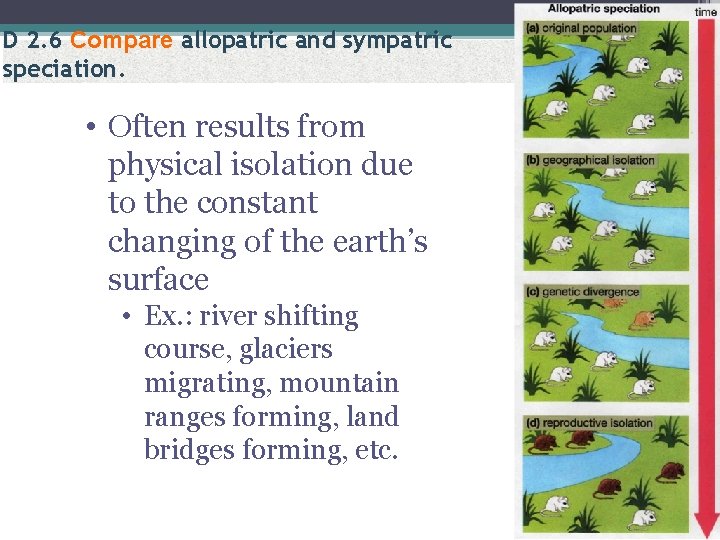 D 2.6 Compare allopatric and sympatric speciation.

• Often results from physical isolation due to the constant changing of the earth's surface

• Ex.: river shifting course, glaciers migrating, mountain ranges forming, land bridges forming, etc.

Allopatric speciation

time

(a) original population

(b) geographical isolation

(c) genetic divergence

(d) reproductive isolation